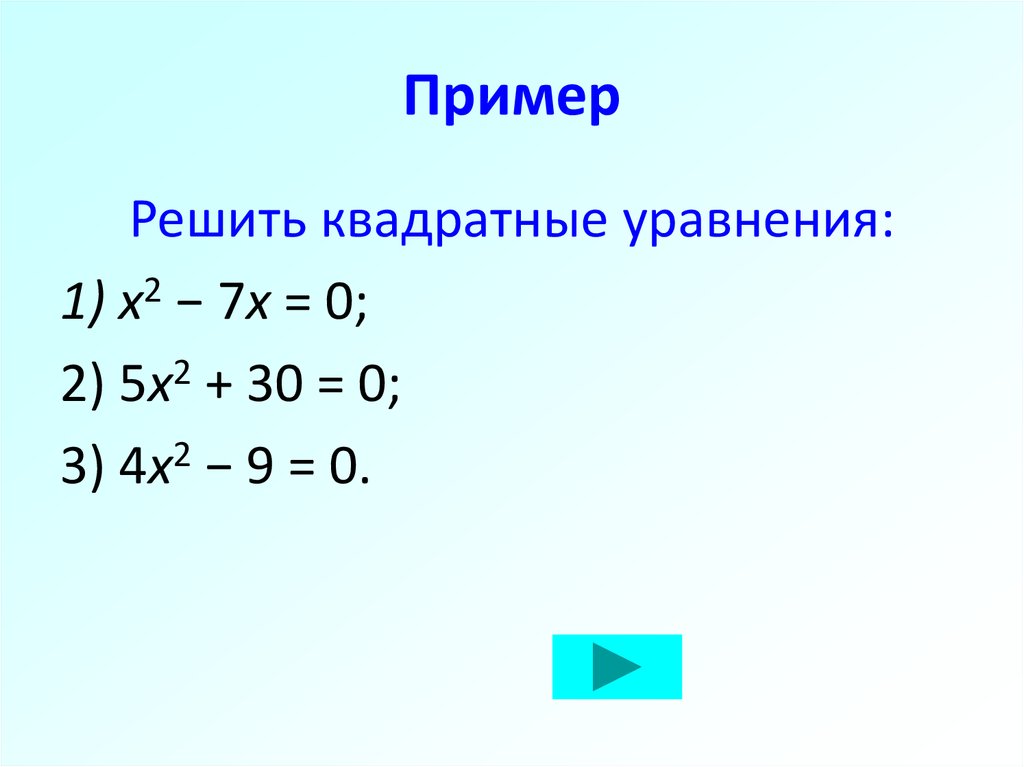 Пример

Решить квадратные уравнения:

1) $x^2 - 7x = 0$;

2) $5x^2 + 30 = 0$;

3) $4x^2 - 9 = 0$.